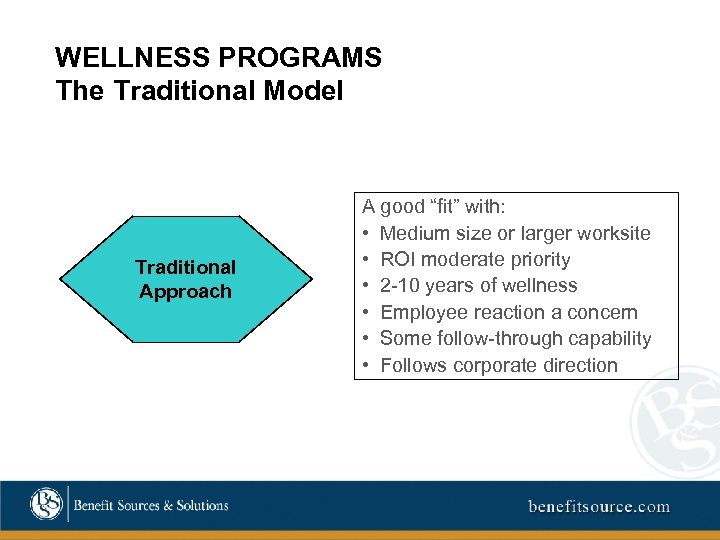 WELLNESS PROGRAMS
The Traditional Model

Traditional Approach

A good “fit” with:
• Medium size or larger worksite
• ROI moderate priority
• 2-10 years of wellness
• Employee reaction a concern
• Some follow-through capability
• Follows corporate direction

BSS

BSS Benefit Sources & Solutions

benefitsource.com